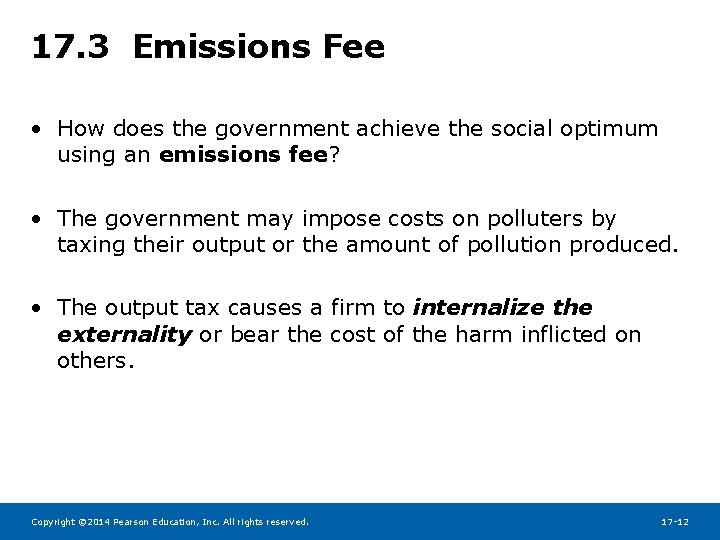 17.3 Emissions Fee

• How does the government achieve the social optimum using an emissions fee?

• The government may impose costs on polluters by taxing their output or the amount of pollution produced.

• The output tax causes a firm to internalize the externality or bear the cost of the harm inflicted on others.

Copyright ©2014 Pearson Education, Inc. All rights reserved.

17-12